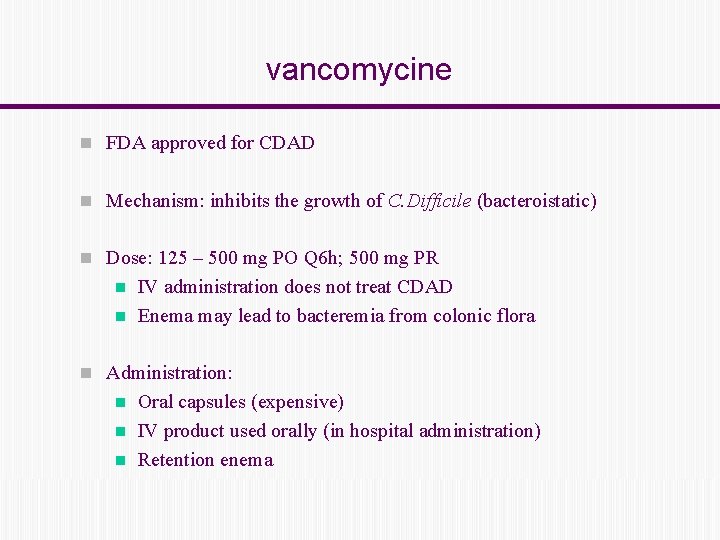 vancomycine

FDA approved for CDAD

Mechanism: inhibits the growth of C.Difficile (bacteroistatic)

Dose: 125 – 500 mg PO Q6h; 500 mg PR

IV administration does not treat CDAD

Enema may lead to bacteremia from colonic flora

Administration:

Oral capsules (expensive)

IV product used orally (in hospital administration)

Retention enema